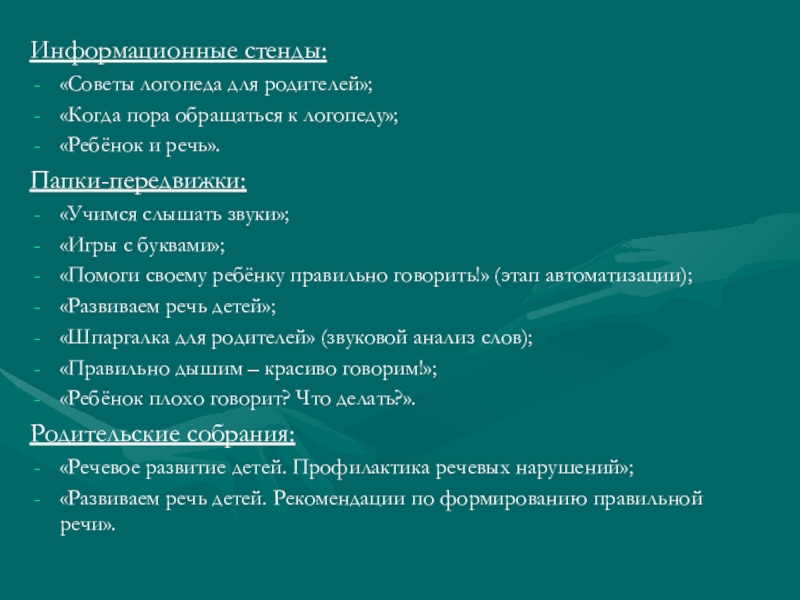 Информационные стенды:
- «Советы логопеда для родителей»;
- «Когда пора обращаться к логопеду»;
- «Ребёнок и речь».

Папки-передвижки:
- «Учимся слышать звуки»;
- «Игры с буквами»;
- «Помоги своему ребёнку правильно говорить!» (этап автоматизации);
- «Развиваем речь детей»;
- «Шпаргалка для родителей» (звуковой анализ слов);
- «Правильно дышим – красиво говорим!»;
- «Ребёнок плохо говорит? Что делать?».

Родительские собрания:
- «Речевое развитие детей. Профилактика речевых нарушений»;
- «Развиваем речь детей. Рекомендации по формированию правильной речи».